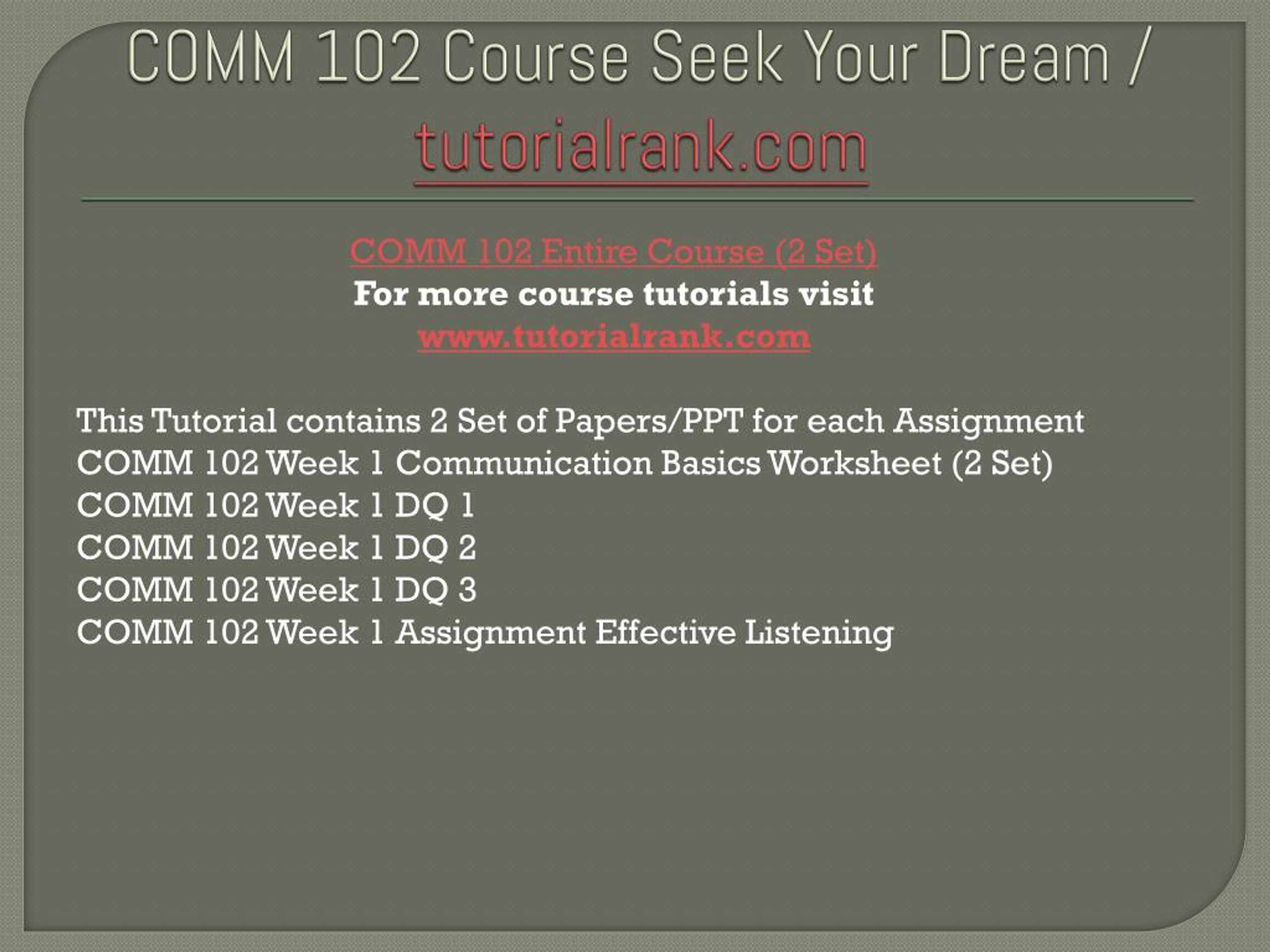 COMM 102 Course Seek Your Dream / tutorialrank.com

COMM 102 Entire Course (2 Set)
For more course tutorials visit
www.tutorialrank.com

This Tutorial contains 2 Set of Papers/PPT for each Assignment
COMM 102 Week 1 Communication Basics Worksheet (2 Set)
COMM 102 Week 1 DQ 1
COMM 102 Week 1 DQ 2
COMM 102 Week 1 DQ 3
COMM 102 Week 1 Assignment Effective Listening